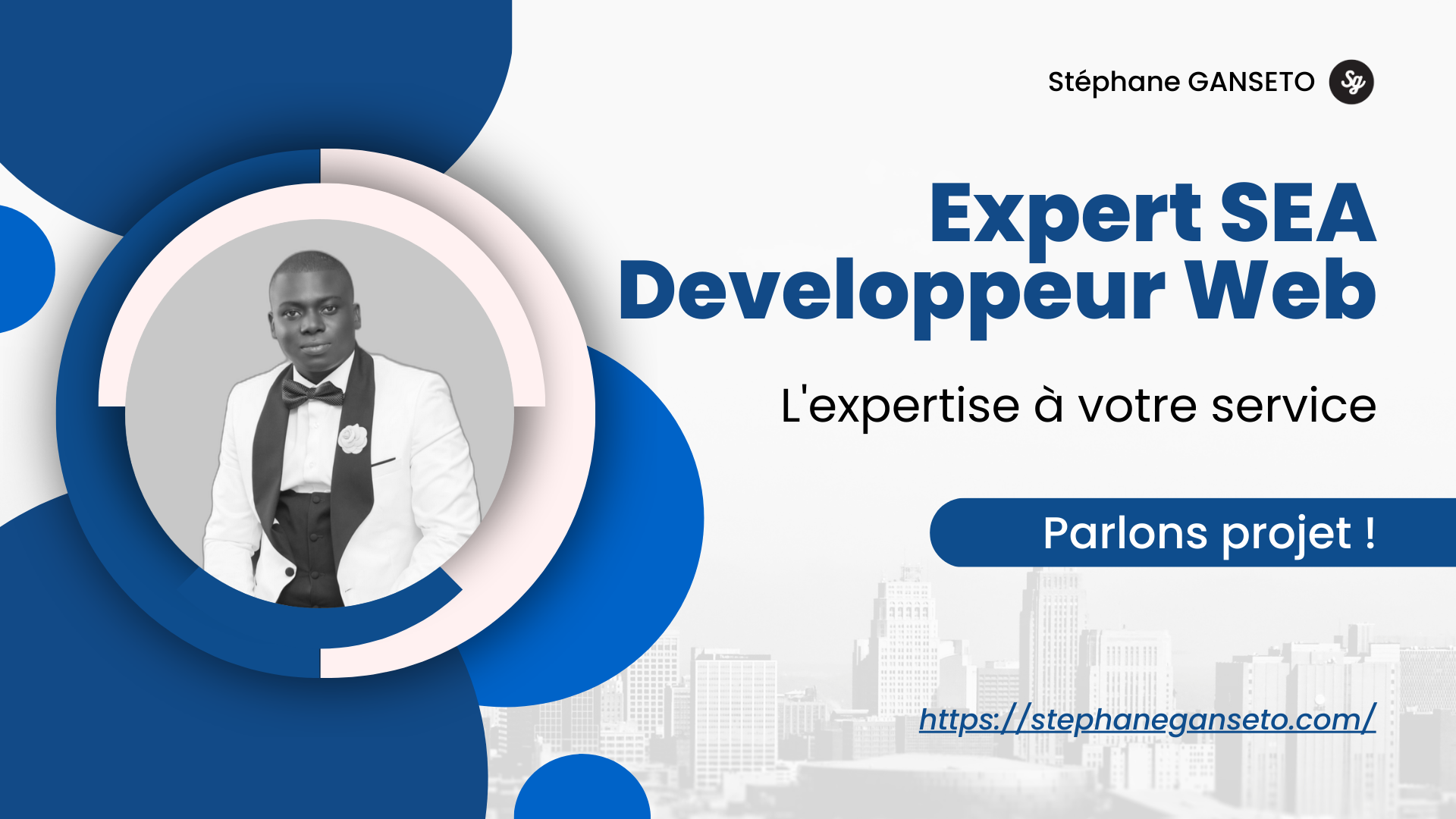 Stéphane GANSETO Sg

Expert SEA
Developpeur Web

L'expertise à votre service

Parlons projet !

https://stephaneganseto.com/